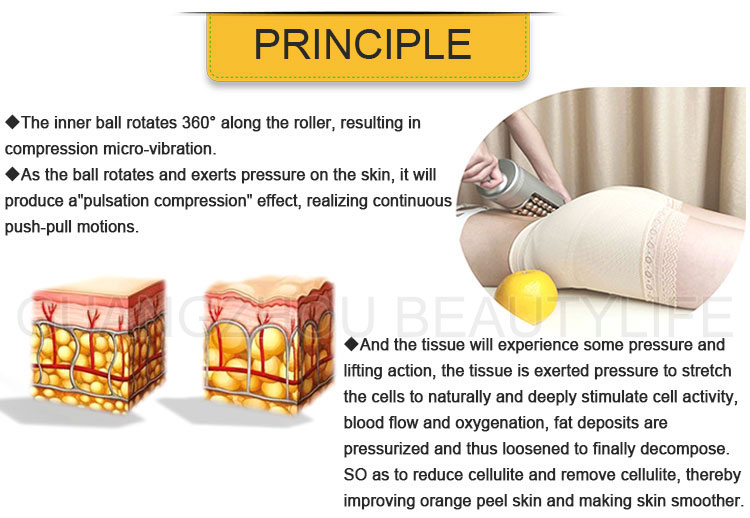 PRINCIPLE

◆The inner ball rotates 360° along the roller, resulting in compression micro-vibration.
◆As the ball rotates and exerts pressure on the skin, it will produce a"pulsation compression" effect, realizing continuous push-pull motions.

GUANGZHOU BEAUTYLIFE

◆And the tissue will experience some pressure and lifting action, the tissue is exerted pressure to stretch the cells to naturally and deeply stimulate cell activity, blood flow and oxygenation, fat deposits are pressurized and thus loosened to finally decompose. SO as to reduce cellulite and remove cellulite, thereby improving orange peel skin and making skin smoother.